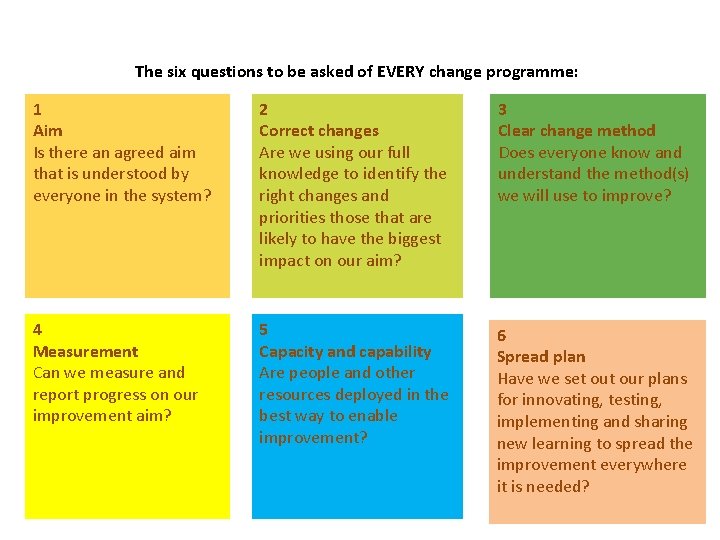 The six questions to be asked of EVERY change programme:

1
Aim
Is there an agreed aim that is understood by everyone in the system?

2
Correct changes
Are we using our full knowledge to identify the right changes and priorities those that are likely to have the biggest impact on our aim?

3
Clear change method
Does everyone know and understand the method(s) we will use to improve?

4
Measurement
Can we measure and report progress on our improvement aim?

5
Capacity and capability
Are people and other resources deployed in the best way to enable improvement?

6
Spread plan
Have we set out our plans for innovating, testing, implementing and sharing new learning to spread the improvement everywhere it is needed?